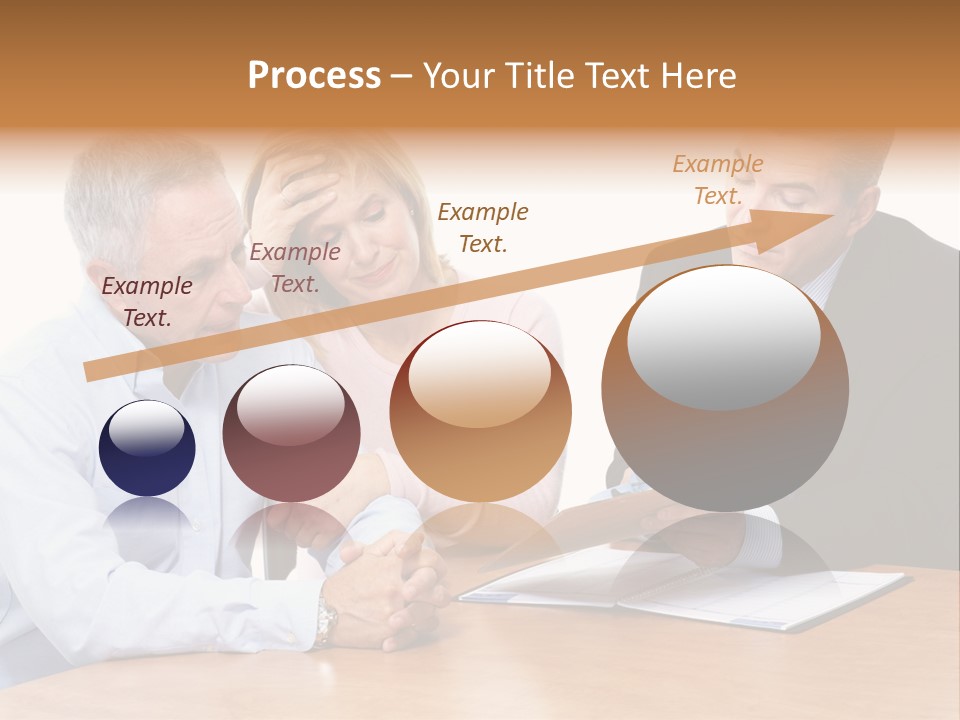 Process – Your Title Text Here

Example Text.

Example Text.

Example Text.

Example Text.